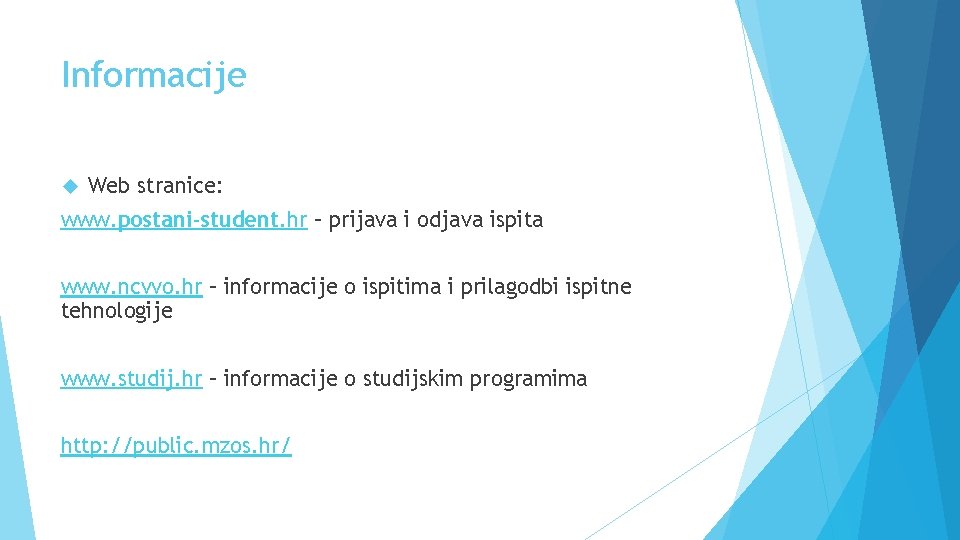 Informacije

Web stranice:

www.postani-student.hr – prijava i odjava ispita

www.ncvvo.hr – informacije o ispitima i prilagodbi ispitne tehnologije

www.studij.hr – informacije o studijskim programima

http://public.mzos.hr/